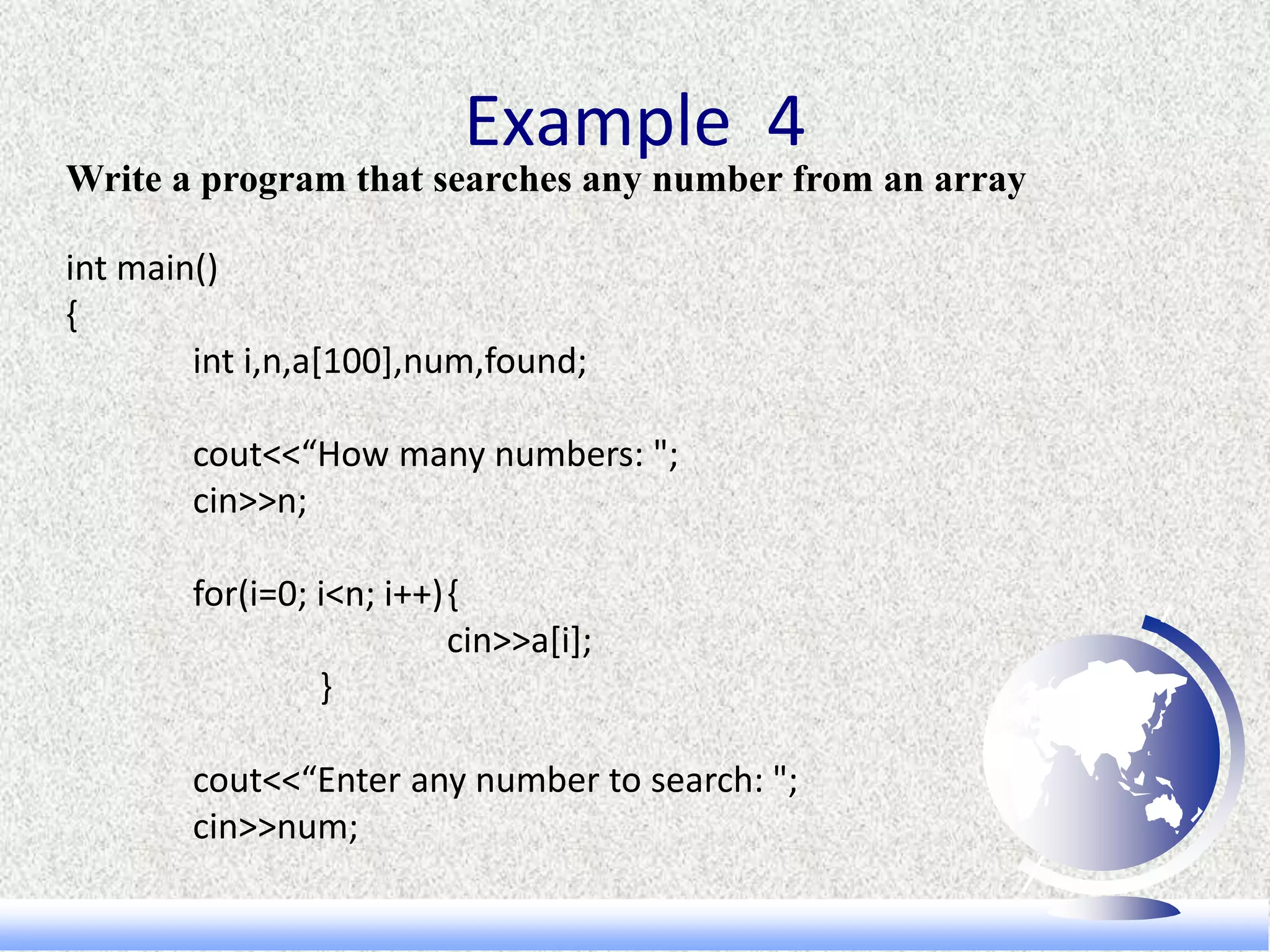 Example 4

Write a program that searches any number from an array

int main()
{
int i,n,a[100],num,found;

cout<<“How many numbers: ";
cin>>n;

for(i=0; i<n; i++){
cin>>a[i];
}

cout<<“Enter any number to search: ";
cin>>num;